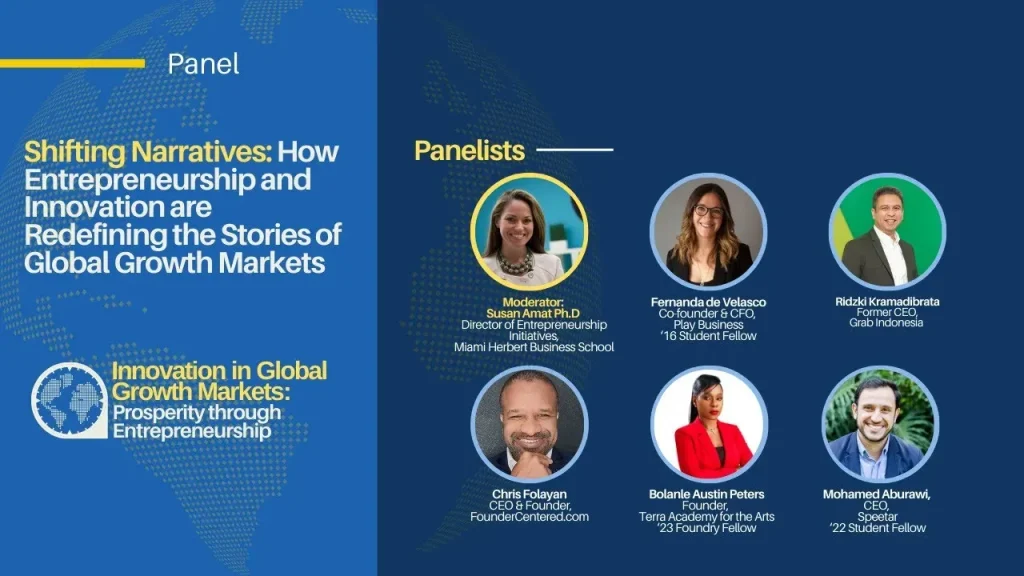 Panel

Shifting Narratives: How Entrepreneurship and Innovation are Redefining the Stories of Global Growth Markets

Innovation in Global Growth Markets: Prosperity through Entrepreneurship

Panelists

Moderator: Susan Amat Ph.D
Director of Entrepreneurship Initiatives, Miami Herbert Business School

Fernanda de Velasco
Co-founder & CFO, Play Business
'16 Student Fellow

Ridzki Kramadibrata
Former CEO, Grab Indonesia

Chris Folayan
CEO & Founder, FounderCentered.com

Bolanle Austin Peters
Founder, Terra Academy for the Arts
'23 Foundry Fellow

Mohamed Aburawi,
CEO, Speetar
'22 Student Fellow